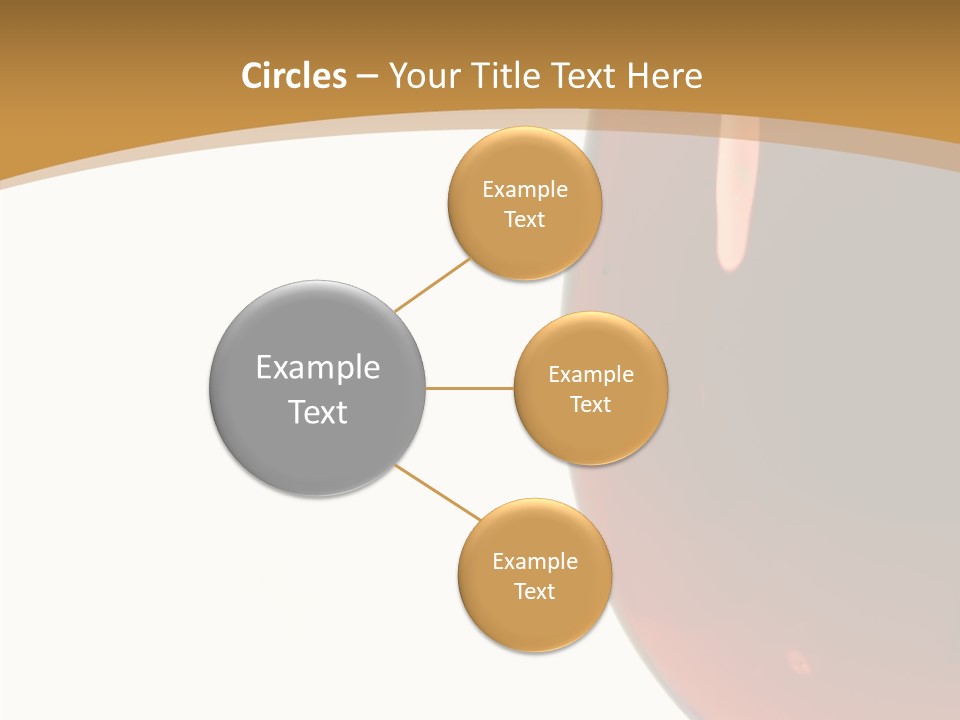 Circles – Your Title Text Here

Example Text

Example Text

Example Text

Example Text